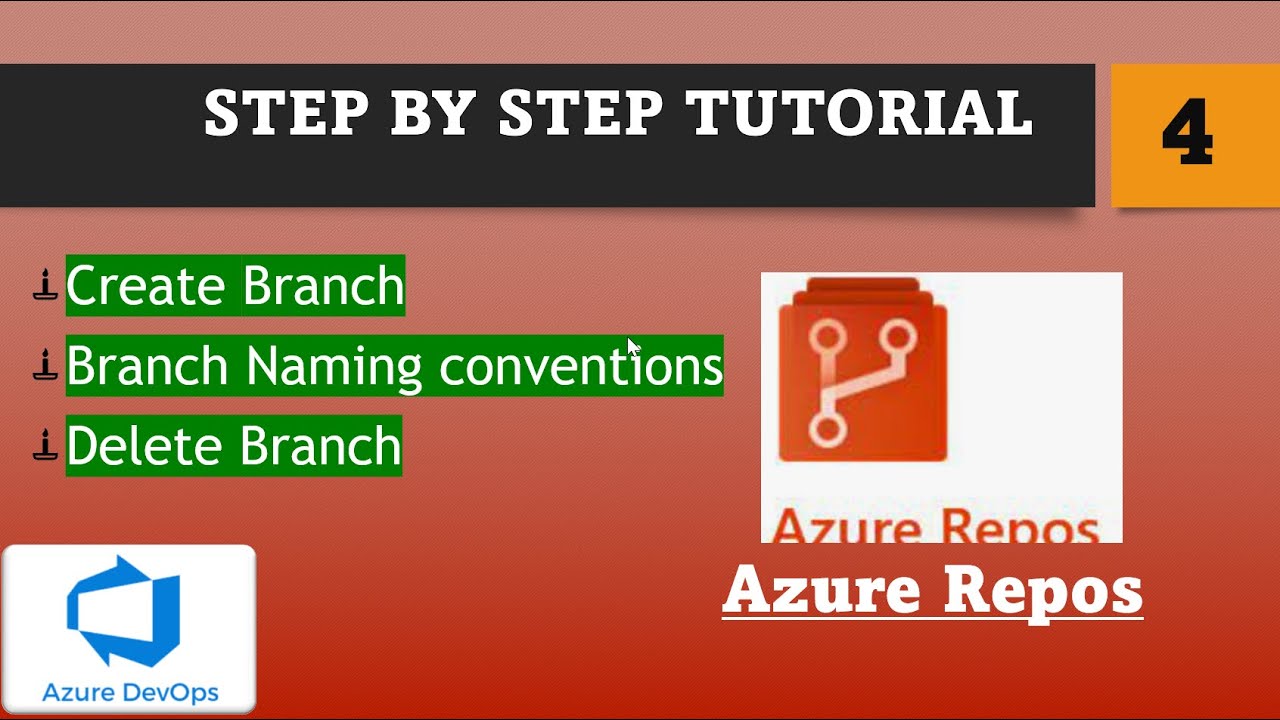 STEP BY STEP TUTORIAL

4

Create Branch
Branch Naming conventions
Delete Branch

Azure Repos

Azure Repos

Azure DevOps